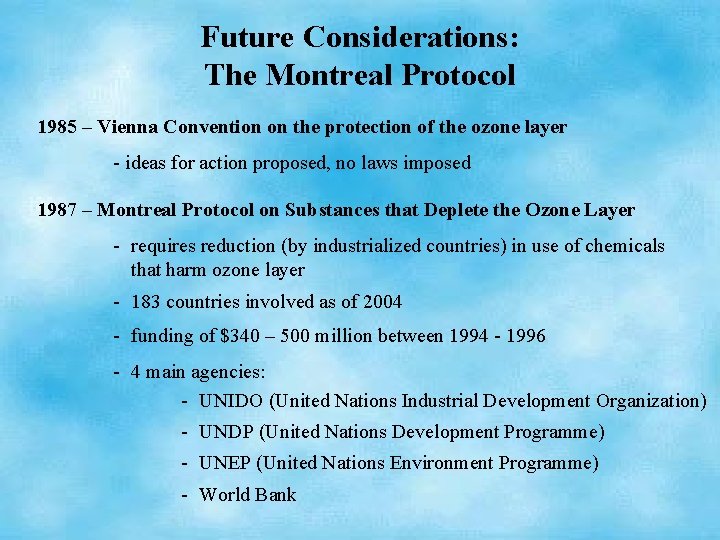 Future Considerations:
The Montreal Protocol

1985 – Vienna Convention on the protection of the ozone layer

- ideas for action proposed, no laws imposed

1987 – Montreal Protocol on Substances that Deplete the Ozone Layer

- requires reduction (by industrialized countries) in use of chemicals that harm ozone layer

- 183 countries involved as of 2004

- funding of \$340 – 500 million between 1994 - 1996

- 4 main agencies:

- UNIDO (United Nations Industrial Development Organization)

- UNDP (United Nations Development Programme)

- UNEP (United Nations Environment Programme)

- World Bank